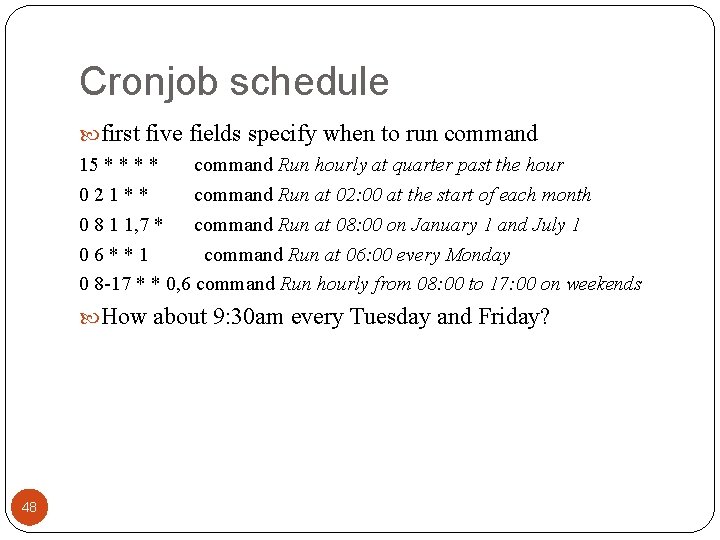 Cronjob schedule

first five fields specify when to run command

15 * * * * command Run hourly at quarter past the hour

0 2 1 * * command Run at 02:00 at the start of each month

0 8 1 1,7 * command Run at 08:00 on January 1 and July 1

0 6 * * 1 command Run at 06:00 every Monday

0 8-17 * * 0,6 command Run hourly from 08:00 to 17:00 on weekends

How about 9:30am every Tuesday and Friday?

48